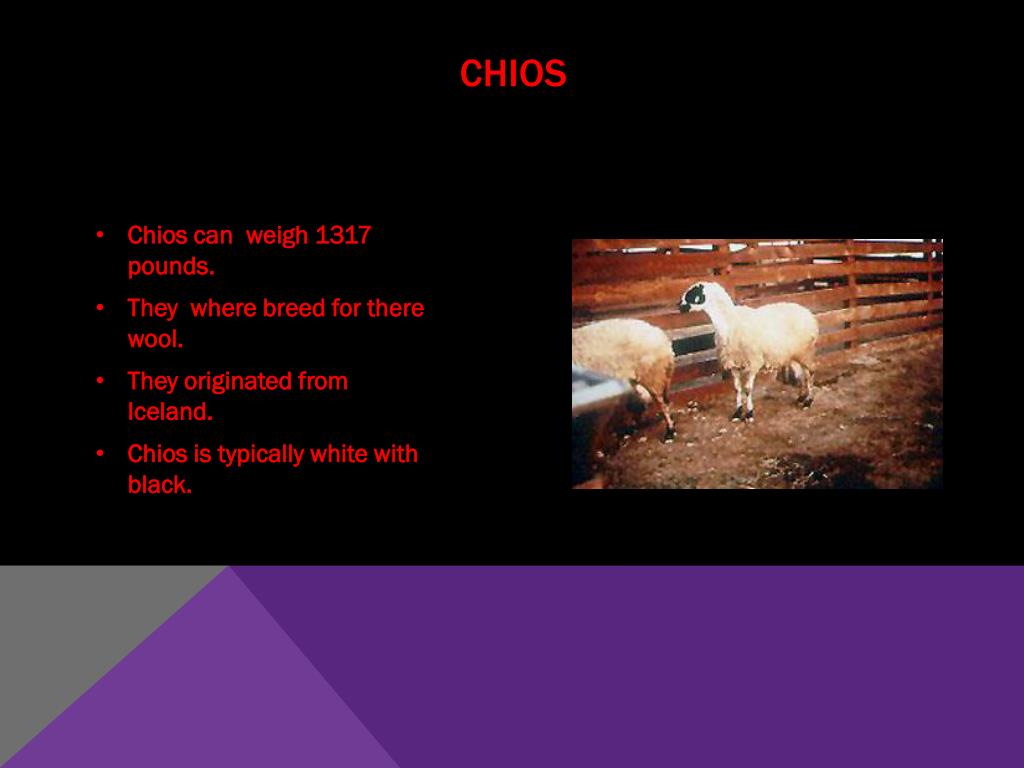 CHIOS

• Chios can weigh 1317 pounds.

• They where breed for there wool.

• They originated from Iceland.

• Chios is typically white with black.